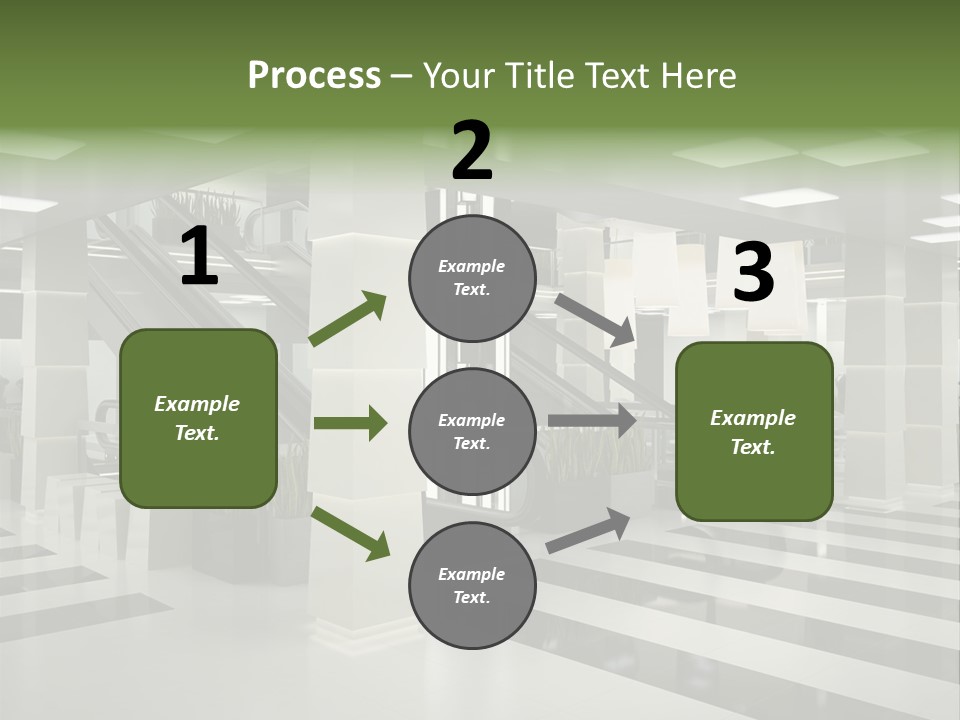 Process – Your Title Text Here

1

Example Text.

2

Example Text.

Example Text.

Example Text.

3

Example Text.